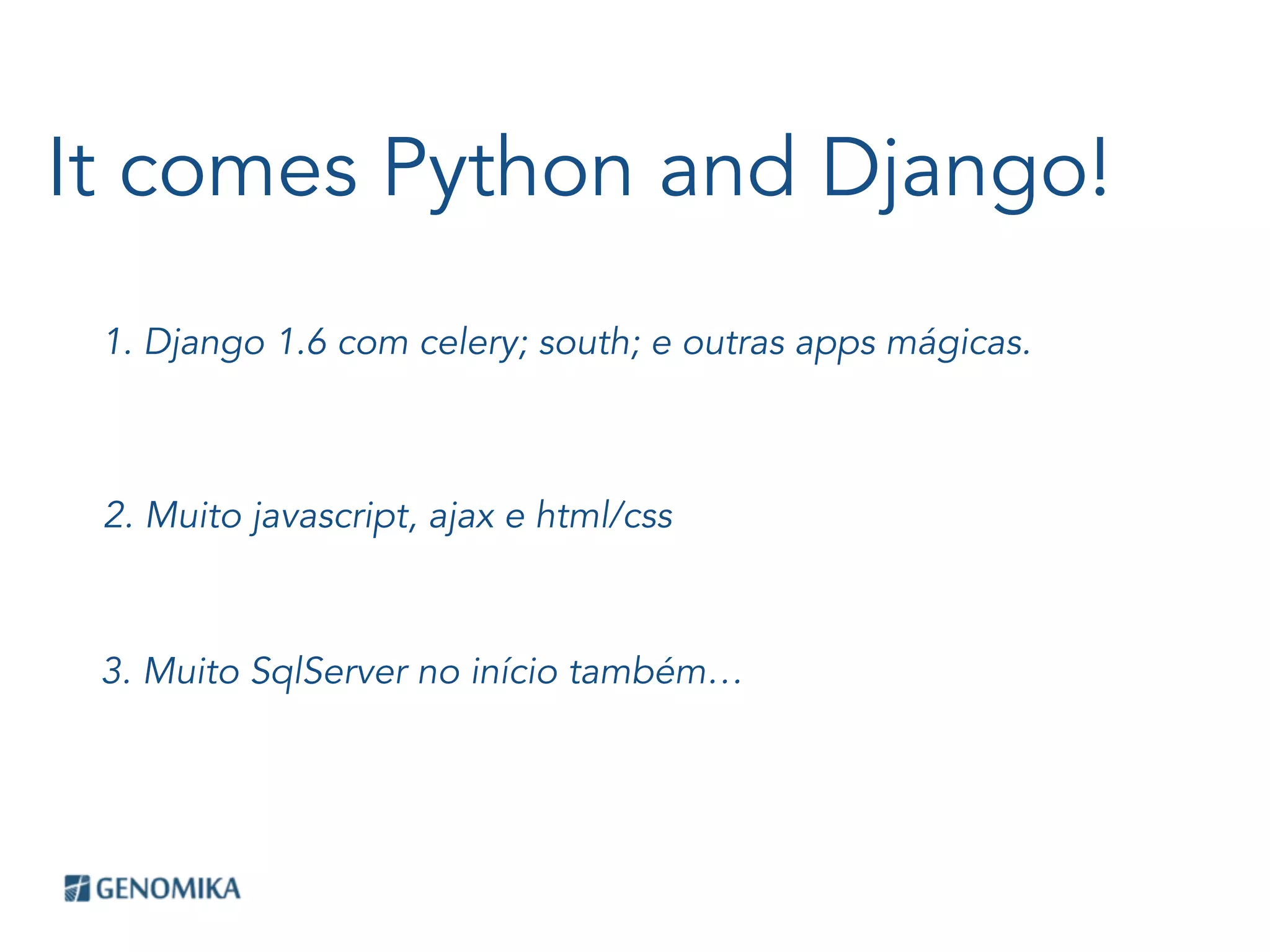 It comes Python and Django!

1. Django 1.6 com celery; south; e outras apps mágicas.

2. Muito javascript, ajax e html/css

3. Muito SqlServer no início também…

GENOMIKA